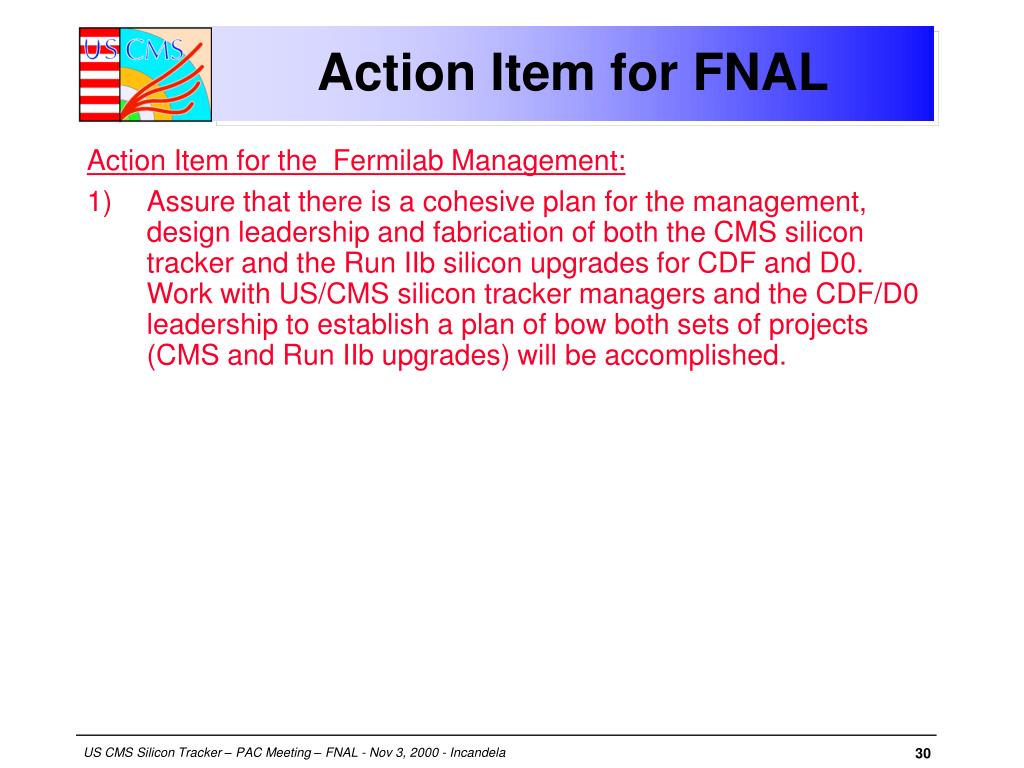 US CMS

Action Item for FNAL

Action Item for the  Fermilab Management:

1) Assure that there is a cohesive plan for the management, design leadership and fabrication of both the CMS silicon tracker and the Run IIb silicon upgrades for CDF and D0. Work with US/CMS silicon tracker managers and the CDF/D0 leadership to establish a plan of bow both sets of projects (CMS and Run IIb upgrades) will be accomplished.

US CMS Silicon Tracker – PAC Meeting – FNAL - Nov 3, 2000 - Incandela

30